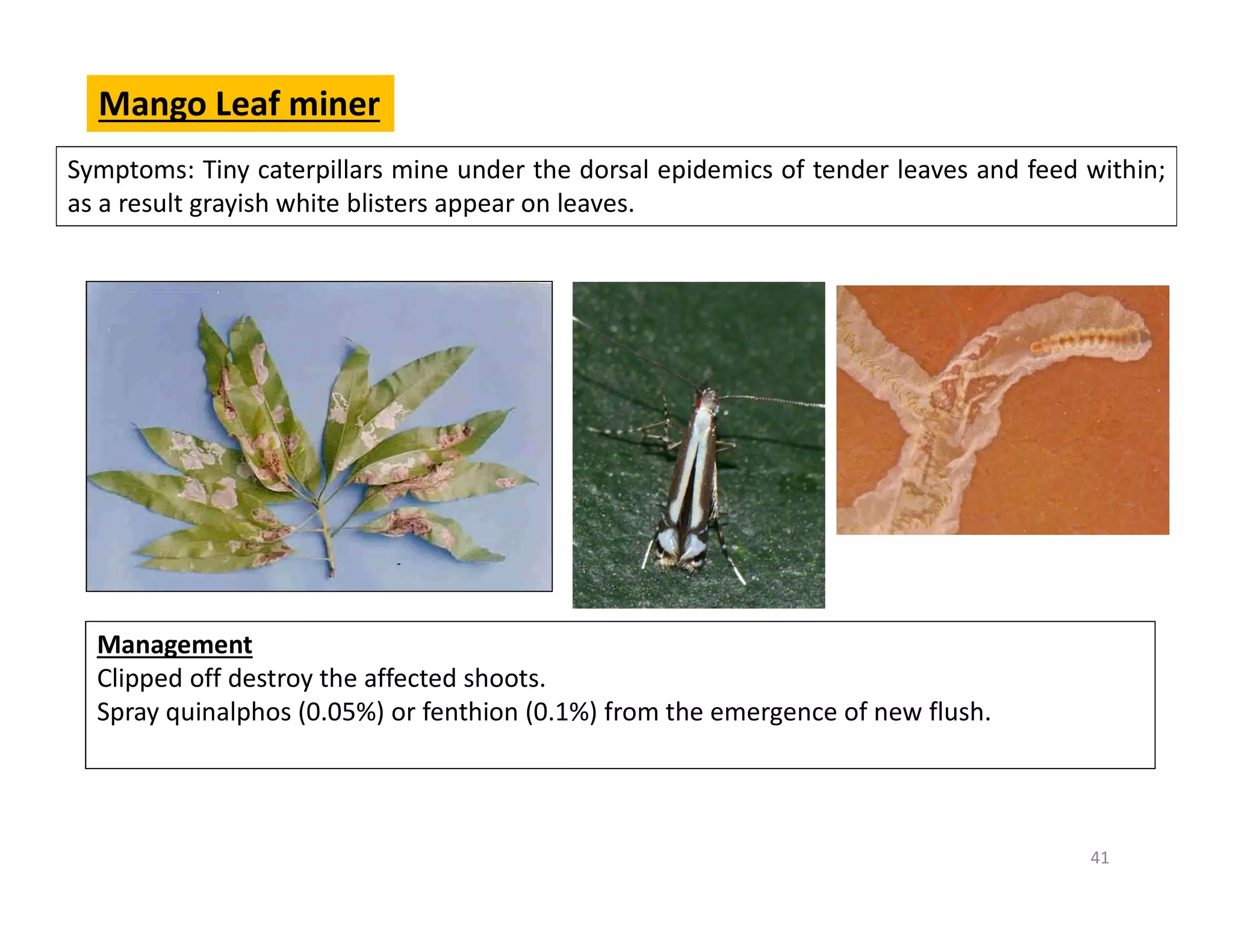 Mango Leaf miner

Symptoms: Tiny caterpillars mine under the dorsal epidemics of tender leaves and feed within; as a result grayish white blisters appear on leaves.

Management
Clipped off destroy the affected shoots.
Spray quinalphos (0.05%) or fenthion (0.1%) from the emergence of new flush.

41